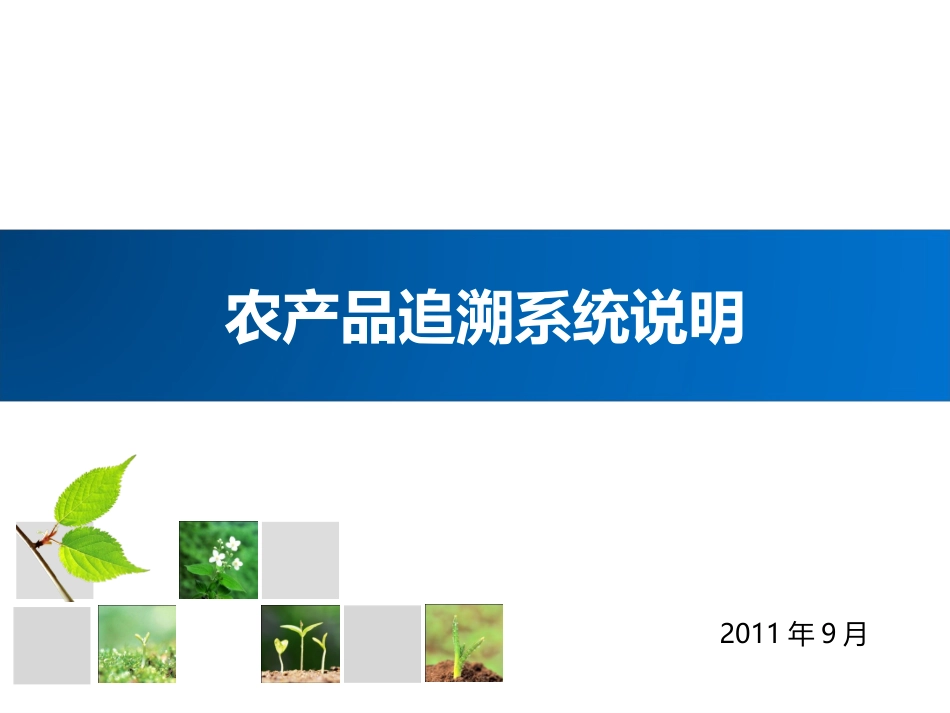 农产品追溯系统说明

2011 年 9 月